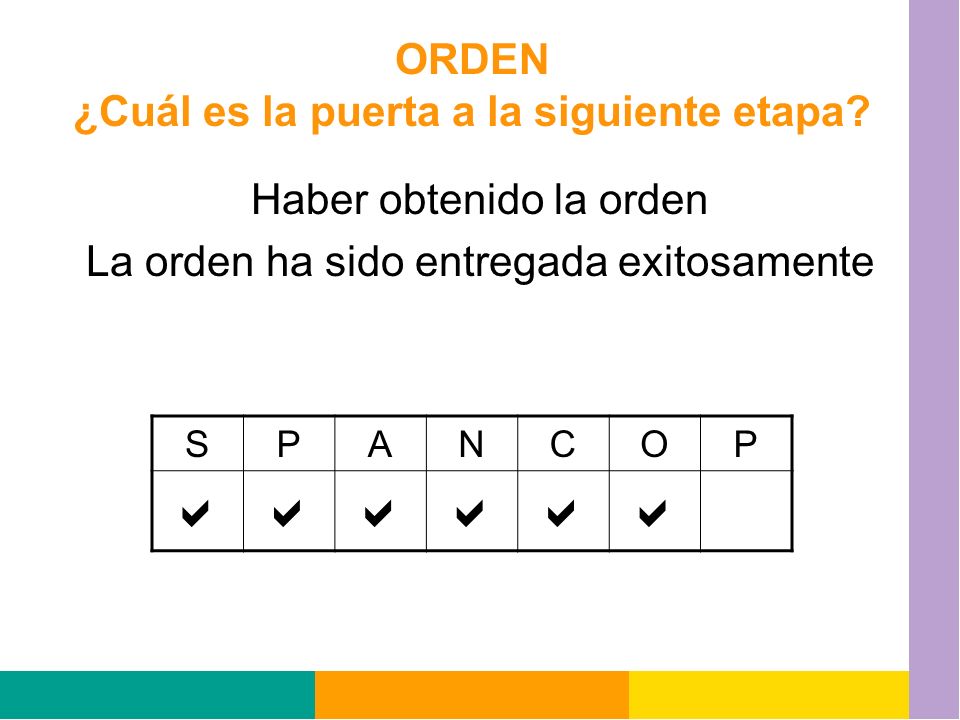 ORDEN
¿Cuál es la puerta a la siguiente etapa?

Haber obtenido la orden

La orden ha sido entregada exitosamente

| S | P | A | N | C | O | P |
|---|---|---|---|---|---|---|
| ✔ | ✔ | ✔ | ✔ | ✔ | ✔ |  |